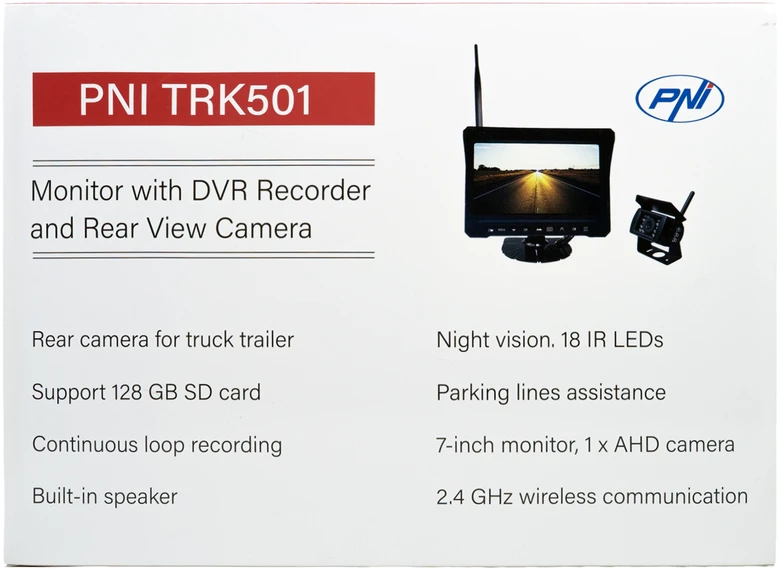 PNI TRK501

PNI

Monitor with DVR Recorder and Rear View Camera

Rear camera for truck trailer

Support 128 GB SD card

Continuous loop recording

Built-in speaker

Night vision. 18 IR LEDs

Parking lines assistance

7-inch monitor, 1 x AHD camera

2.4 GHz wireless communication